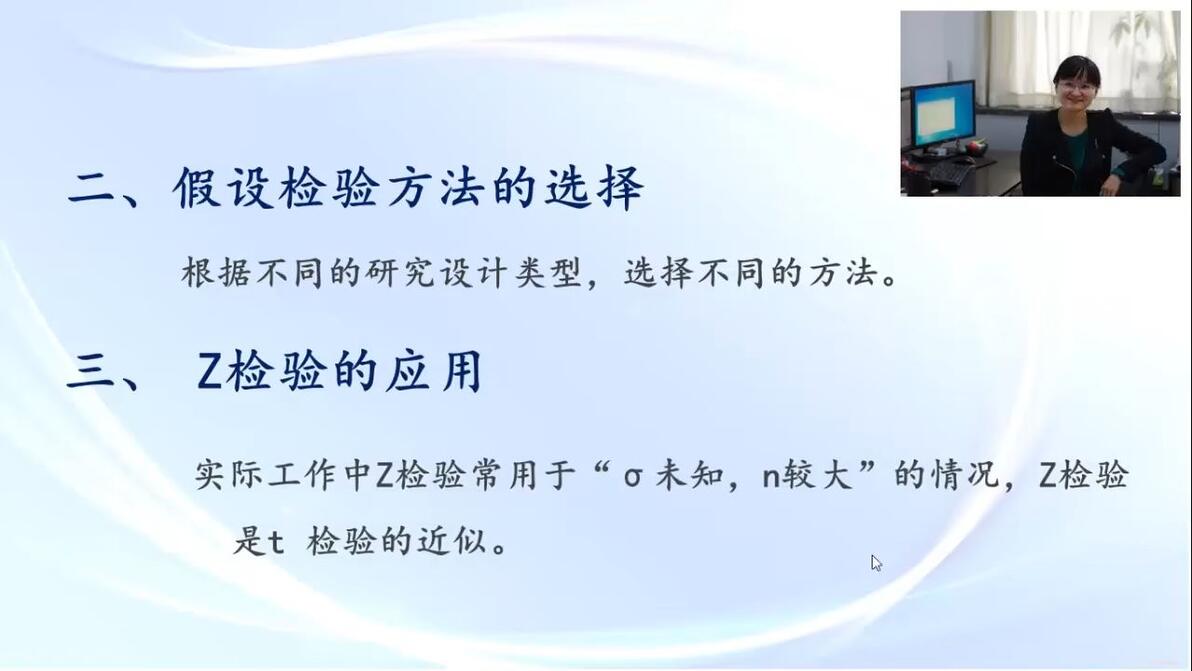 二、假设检验方法的选择

根据不同的研究设计类型，选择不同的方法。

三、 Z检验的应用

实际工作中Z检验常用于“σ未知，n较大”的情况，Z检验是t 检验的近似。